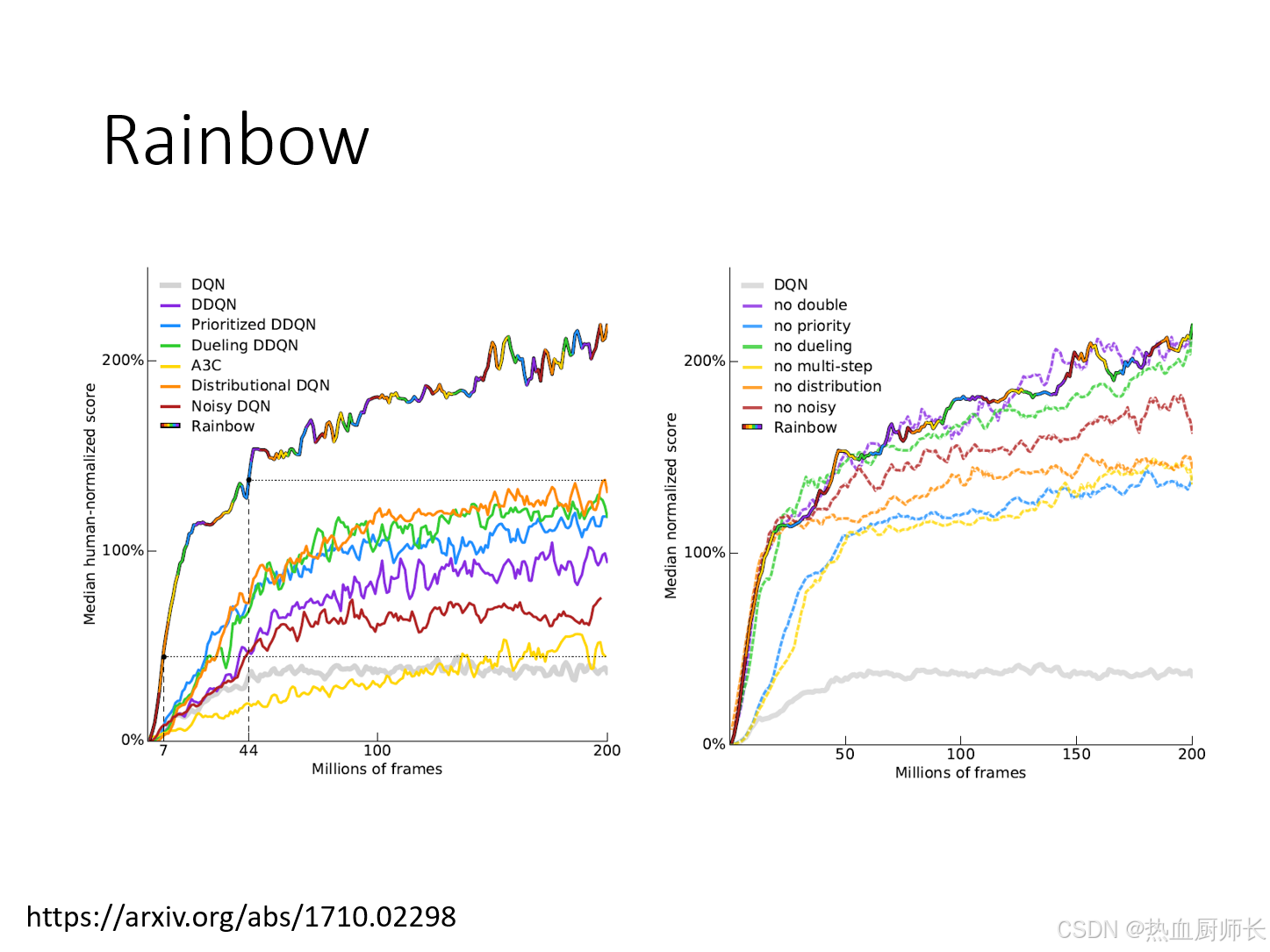 Rainbow

DQN
DDQN
Prioritized DDQN
Dueling DDQN
A3C
Distributional DQN
Noisy DQN
Rainbow

Median human-normalized score
200%
100%
0%
7
44
100
200
Millions of frames

DQN
no double
no priority
no dueling
no multi-step
no distribution
no noisy
Rainbow

Median normalized score
200%
100%
0%
50
100
150
200
Millions of frames

https://arxiv.org/abs/1710.02298

CSDN @热血厨师长